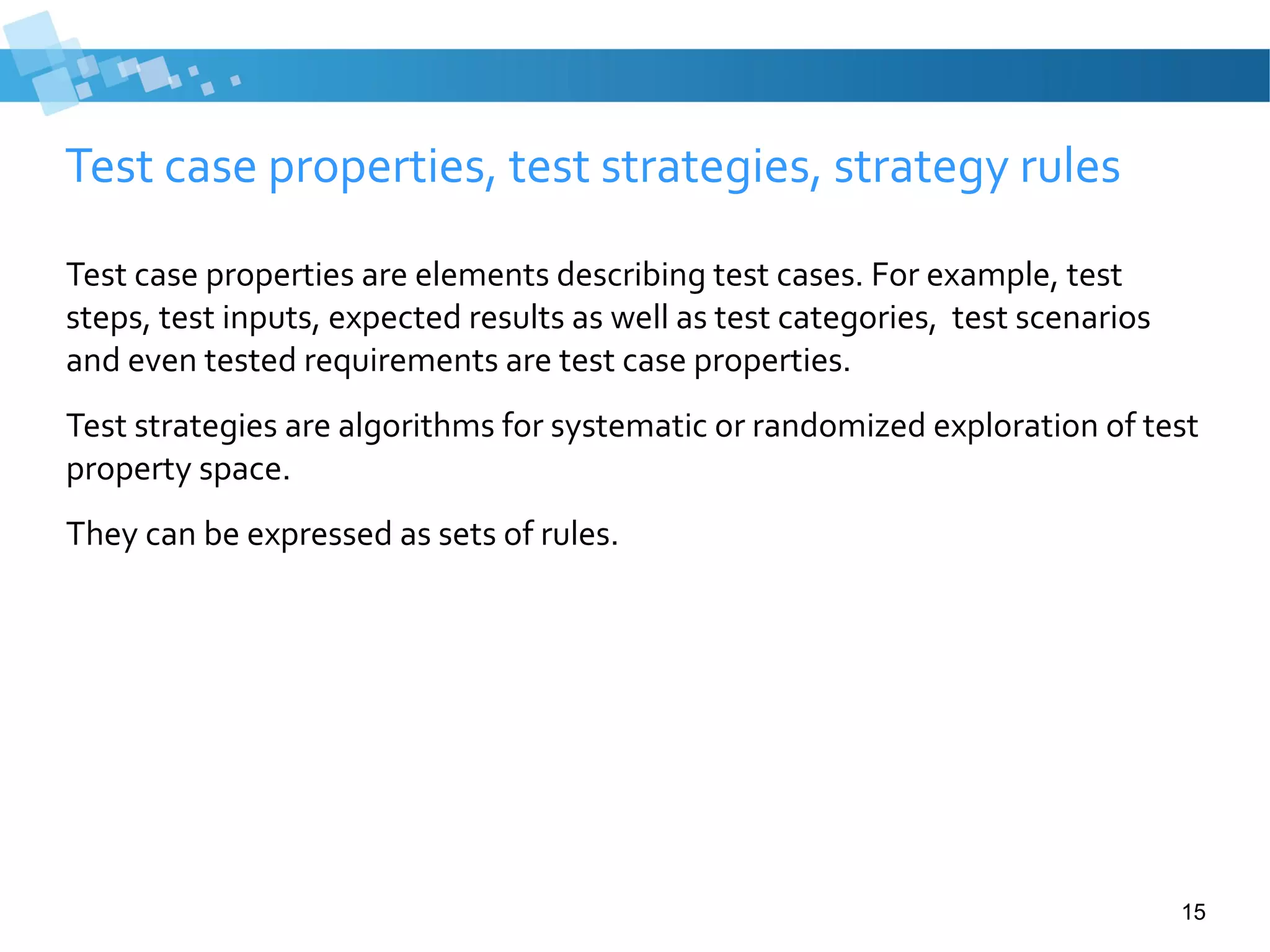 Test case properties, test strategies, strategy rules

Test case properties are elements describing test cases. For example, test steps, test inputs, expected results as well as test categories,  test scenarios and even tested requirements are test case properties.

Test strategies are algorithms for systematic or randomized exploration of test property space.

They can be expressed as sets of rules.

15